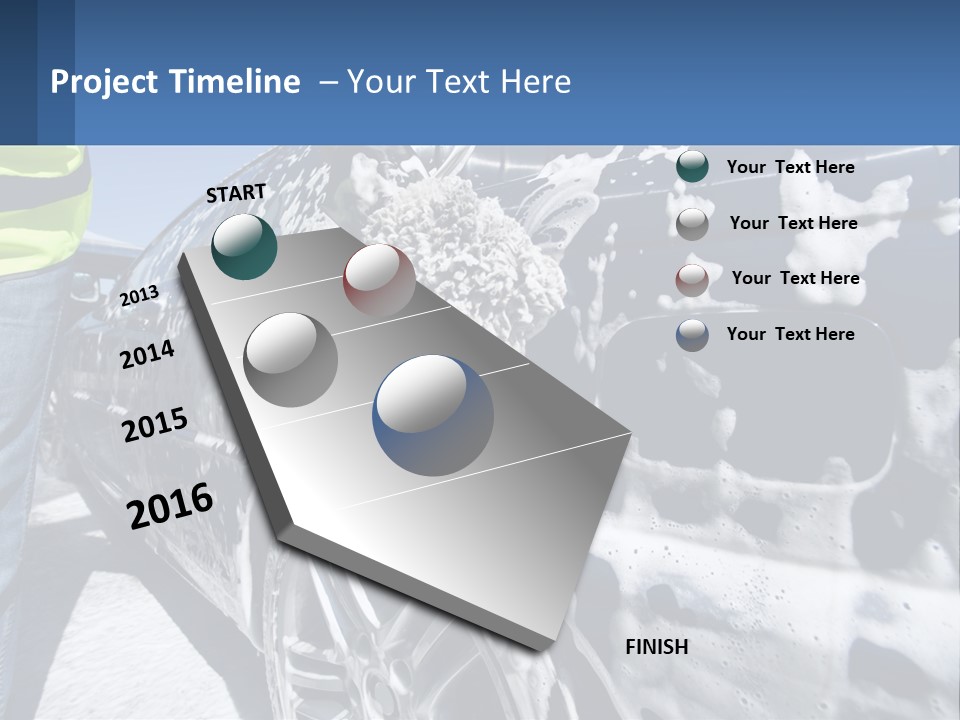 Project Timeline – Your Text Here

START

2013

2014

2015

2016

FINISH

Your Text Here

Your Text Here

Your Text Here

Your Text Here